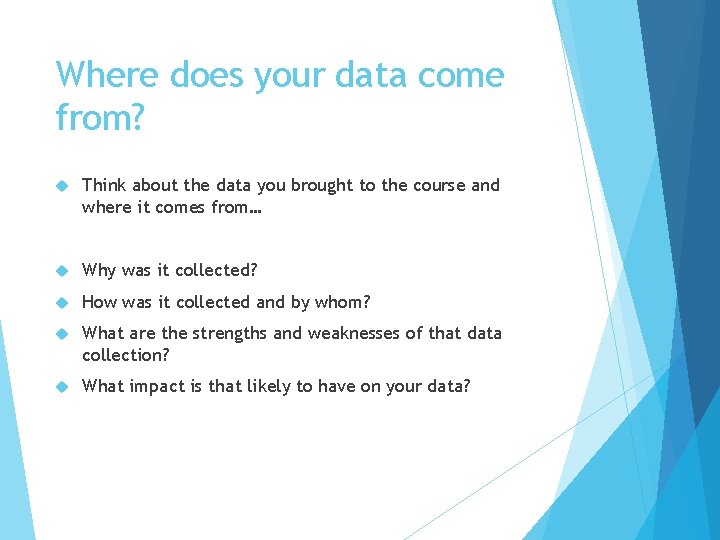 Where does your data come from?

Think about the data you brought to the course and where it comes from…

Why was it collected?

How was it collected and by whom?

What are the strengths and weaknesses of that data collection?

What impact is that likely to have on your data?